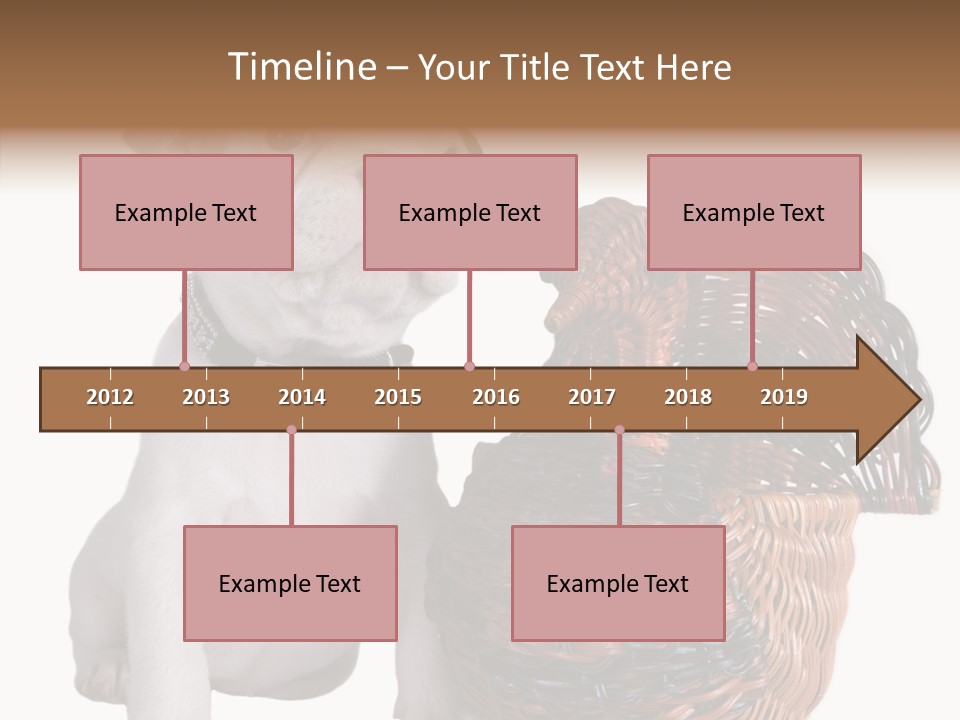 Timeline – Your Title Text Here

Example Text

Example Text

Example Text

2012 2013 2014 2015 2016 2017 2018 2019

Example Text

Example Text